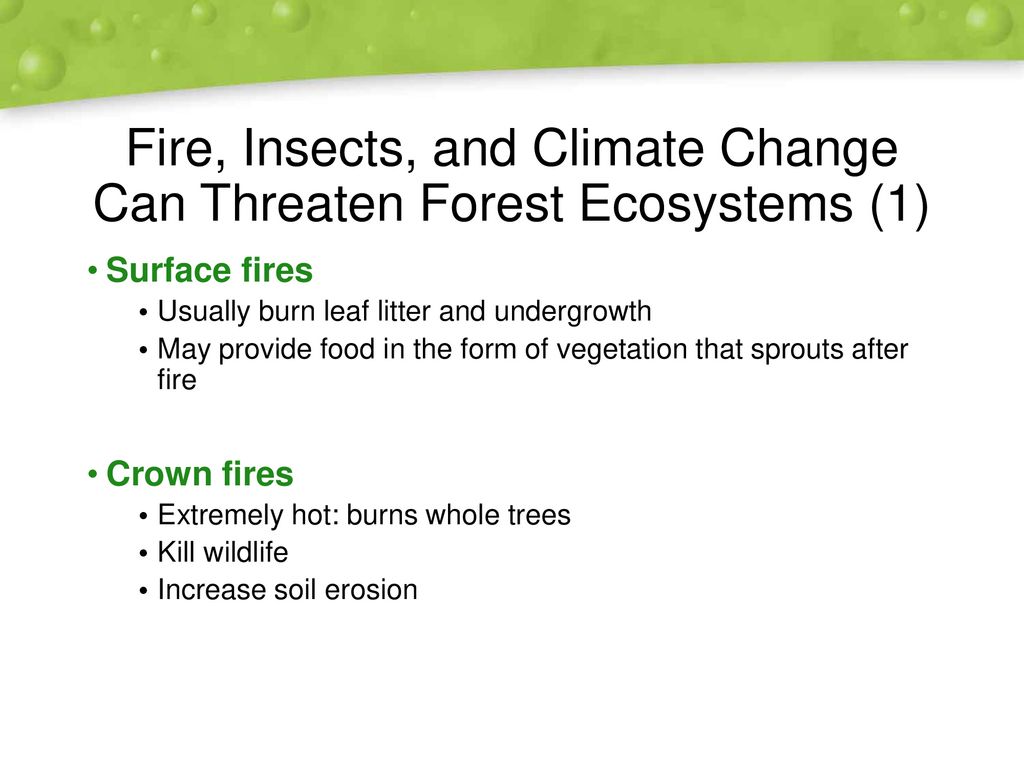 Fire, Insects, and Climate Change Can Threaten Forest Ecosystems (1)

• Surface fires
  • Usually burn leaf litter and undergrowth
  • May provide food in the form of vegetation that sprouts after fire

• Crown fires
  • Extremely hot: burns whole trees
  • Kill wildlife
  • Increase soil erosion